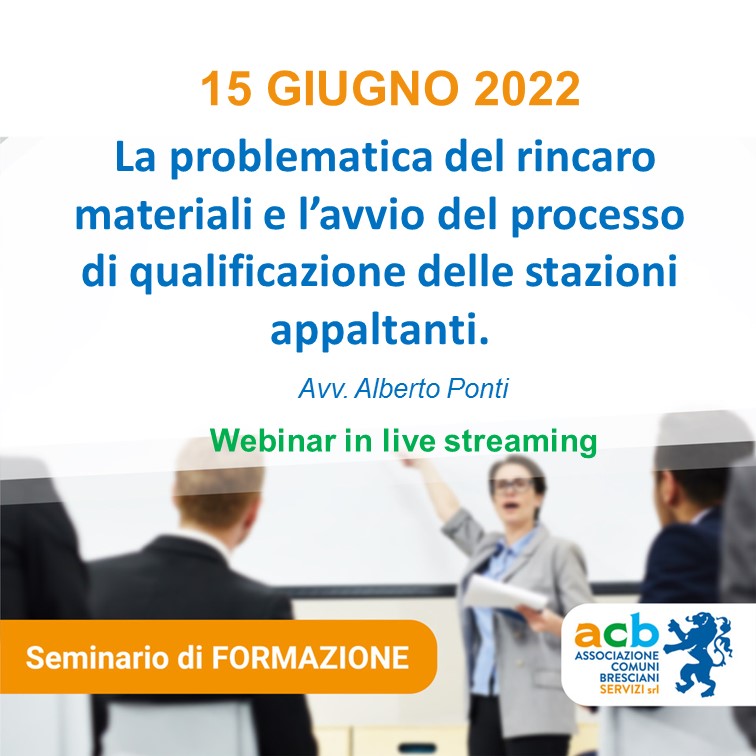 15 GIUGNO 2022

La problematica del rincaro materiali e l’avvio del processo di qualificazione delle stazioni appaltanti.

Avv. Alberto Ponti

Webinar in live streaming

Seminario di FORMAZIONE

acb
ASSOCIAZIONE COMUNI BRESCIANI
SERVIZI srl